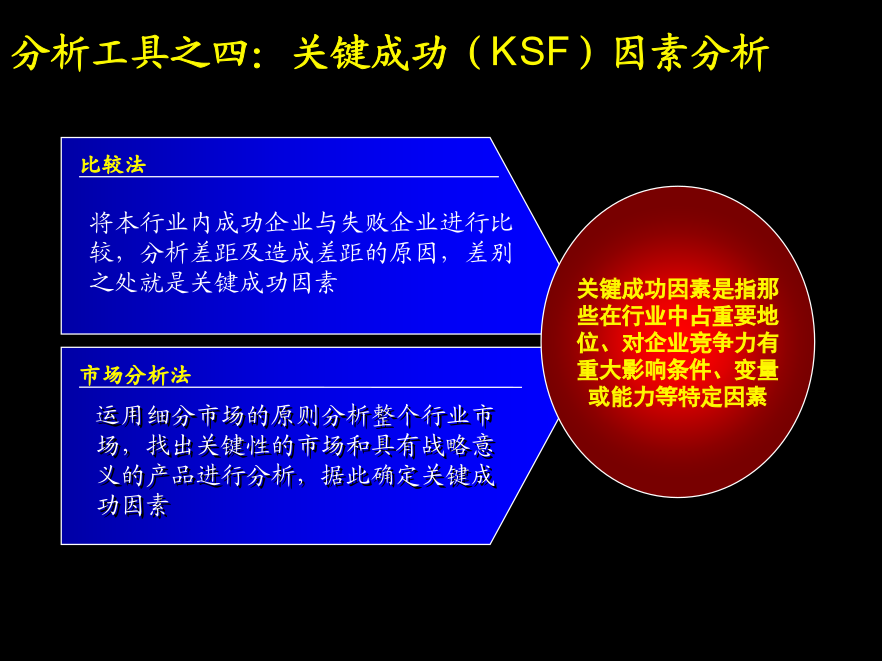 分析工具之四：关键成功（KSF）因素分析

比较法

将本行业内成功企业与失败企业进行比较，分析差距及造成差距的原因，差别之处就是关键成功因素

市场分析法

运用细分市场的原则分析整个行业市场，找出关键性的市场和具有战略意义的产品进行分析，据此确定关键成功因素

关键成功因素是指那些在行业中占重要地位、对企业竞争力有重大影响条件、变量或能力等特定因素